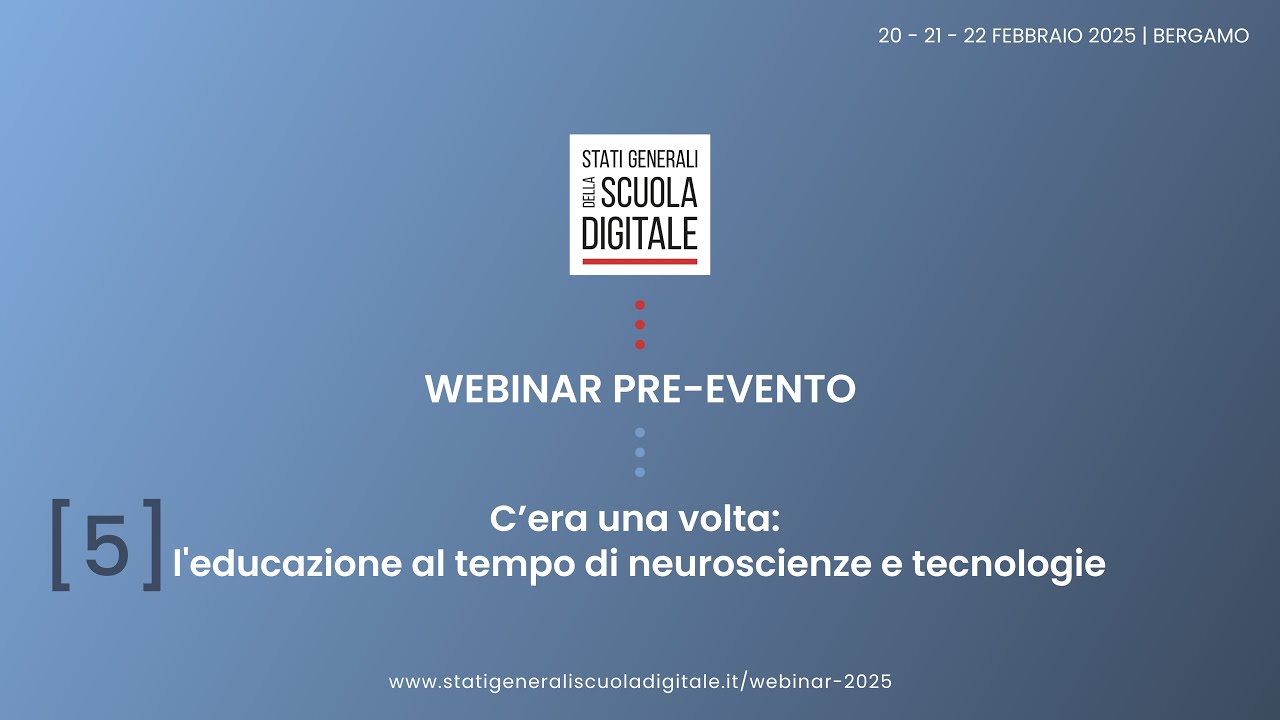 20 - 21 - 22 FEBBRAIO 2025 | BERGAMO

STATI GENERALI
DELLA SCUOLA
DIGITALE

WEBINAR PRE-EVENTO

[5]

C'era una volta:
l'educazione al tempo di neuroscienze e tecnologie

www.statigeneraliscuoladigitale.it/webinar-2025